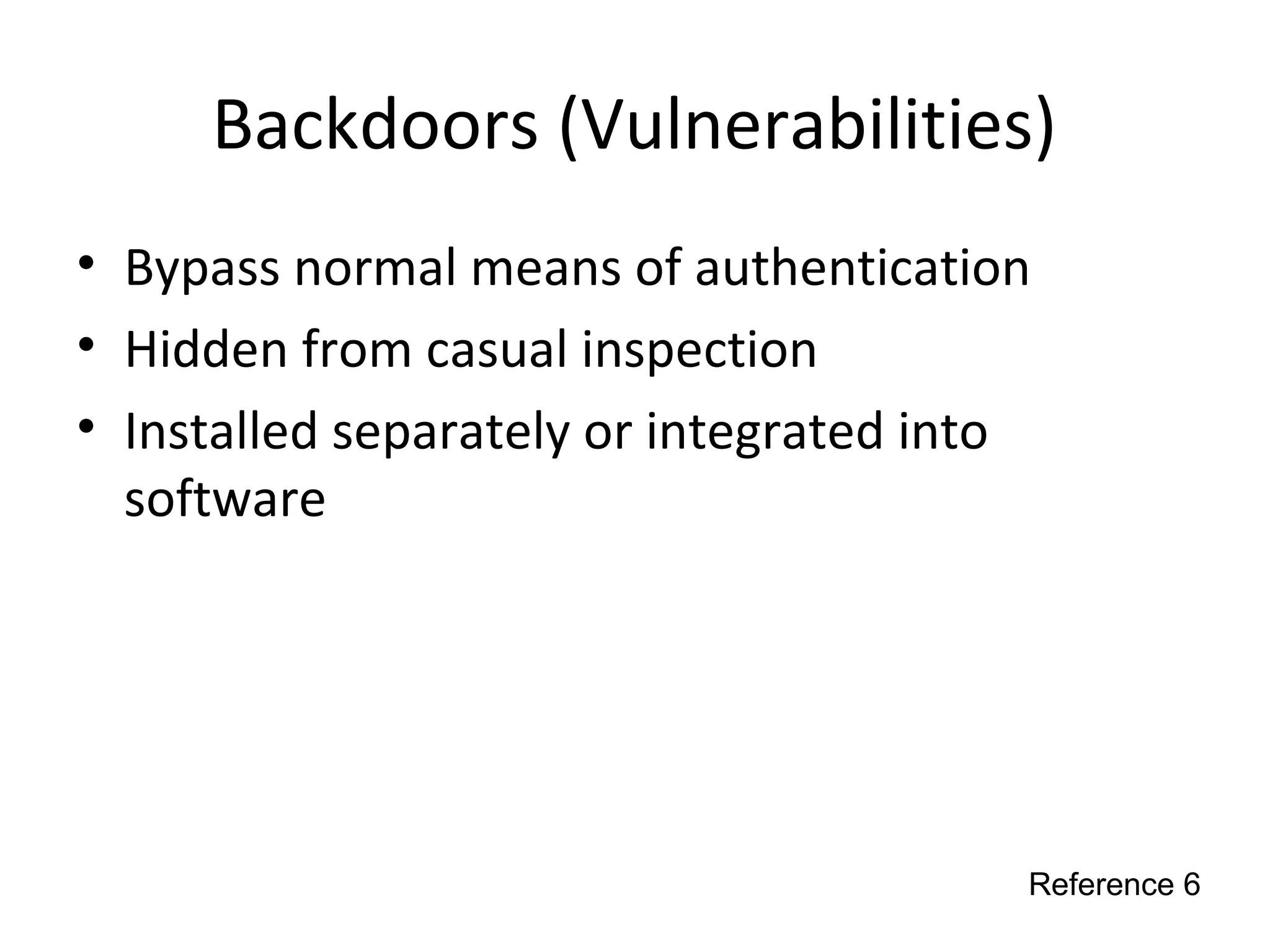 Backdoors (Vulnerabilities)

• Bypass normal means of authentication
• Hidden from casual inspection
• Installed separately or integrated into software

Reference 6